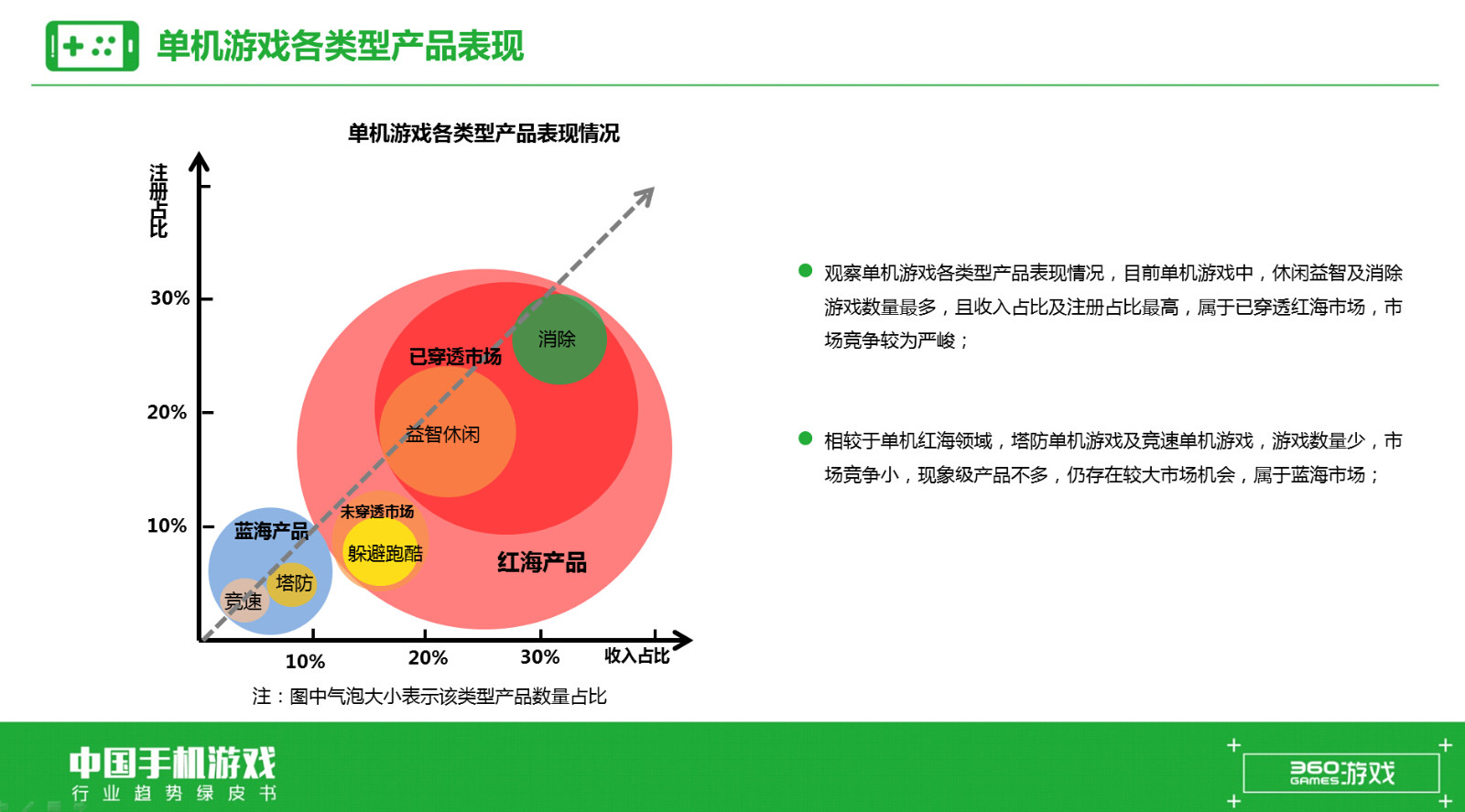 单机游戏各类型产品表现

单机游戏各类型产品表现情况

注册占比

30%

20%

10%

已穿透市场

消除

益智休闲

未穿透市场

躲避跑酷

蓝海产品

塔防

竞速

红海产品

10%

20%

30%

收入占比

注：图中气泡大小表示该类型产品数量占比

观察单机游戏各类型产品表现情况，目前单机游戏中，休闲益智及消除游戏数量最多，且收入占比及注册占比最高，属于已穿透红海市场，市场竞争较为严峻；

相较于单机红海领域，塔防单机游戏及竞速单机游戏，游戏数量少，市场竞争小，现象级产品不多，仍存在较大市场机会，属于蓝海市场；

中国手机游戏
行业趋势绿皮书

360游戏
GAMES